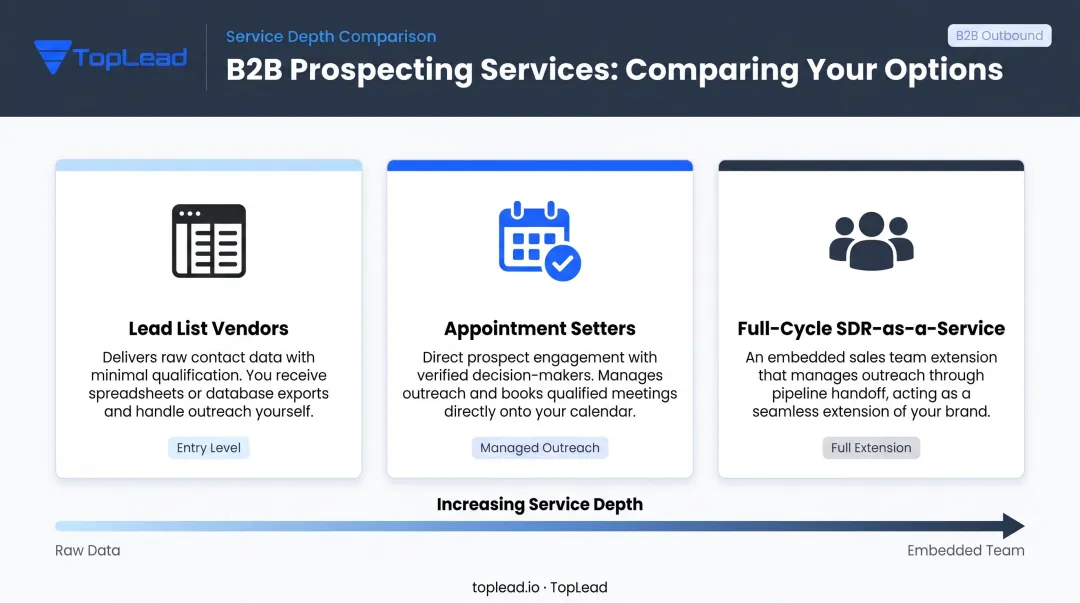 TopLead

Service Depth Comparison

B2B Outbound

B2B Prospecting Services: Comparing Your Options

Lead List Vendors

Delivers raw contact data with minimal qualification. You receive spreadsheets or database exports and handle outreach yourself.

Entry Level

Appointment Setters

Direct prospect engagement with verified decision-makers. Manages outreach and books qualified meetings directly onto your calendar.

Managed Outreach

Full-Cycle SDR-as-a-Service

An embedded sales team extension that manages outreach through pipeline handoff, acting as a seamless extension of your brand.

Full Extension

Increasing Service Depth

Raw Data

Embedded Team

toplead.io · TopLead